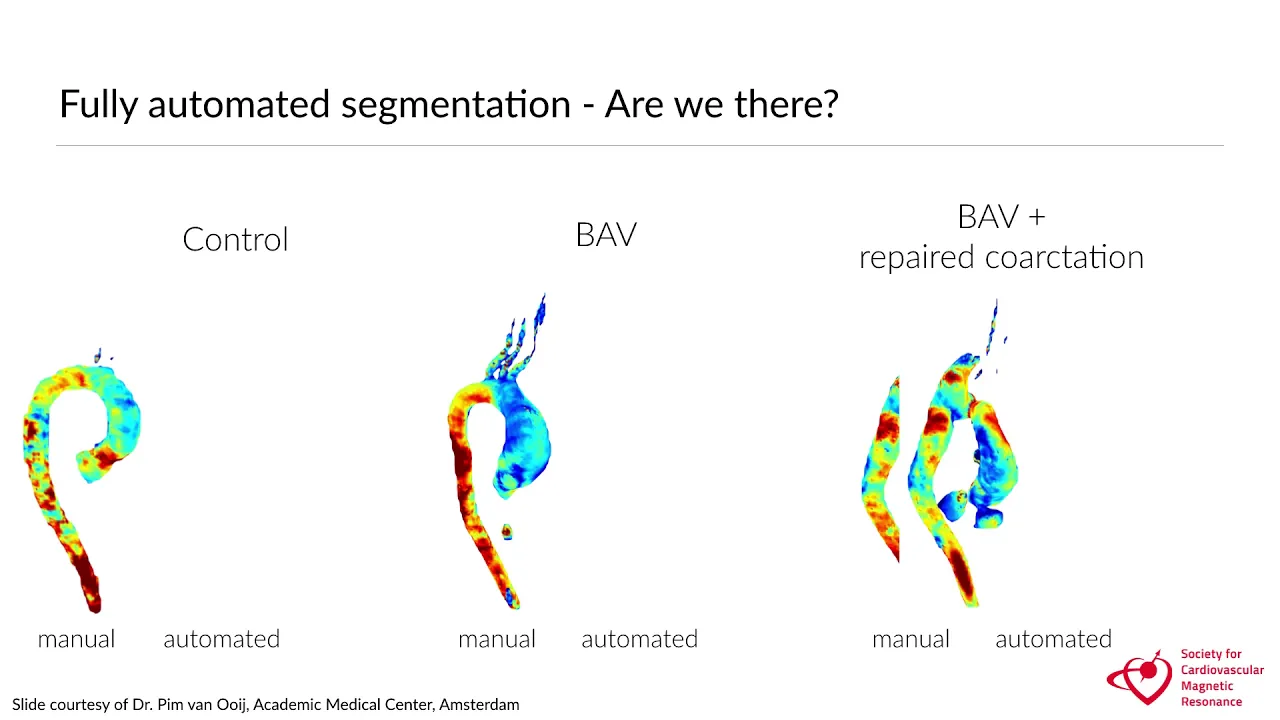 Fully automated segmentation - Are we there?

Control

BAV

BAV + repaired coarctation

manual automated

manual automated

manual automated

Slide courtesy of Dr. Pim van Ooij, Academic Medical Center, Amsterdam

Society for Cardiovascular Magnetic Resonance